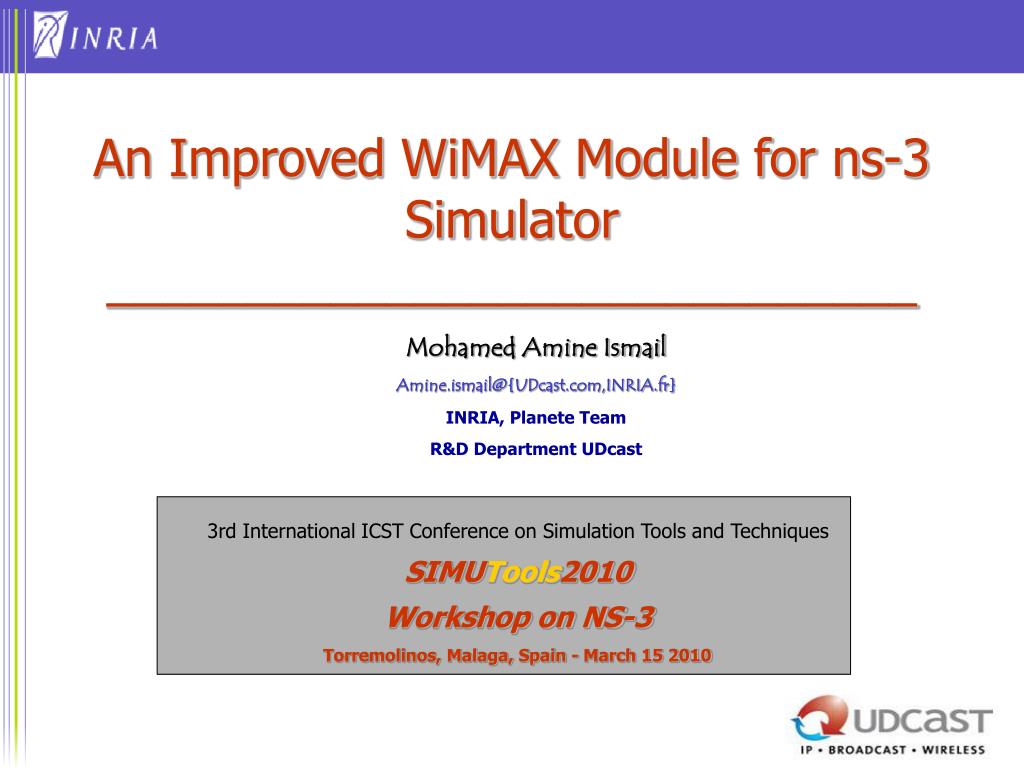 INRIA

An Improved WiMAX Module for ns-3 Simulator

Mohamed Amine Ismail

Amine.ismail@{UDcast.com,INRIA.fr}

INRIA, Planete Team

R&D Department UDcast

3rd International ICST Conference on Simulation Tools and Techniques

SIMUTools2010

Workshop on NS-3

Torremolinos, Malaga, Spain - March 15 2010

UDCAST
IP • BROADCAST • WIRELESS